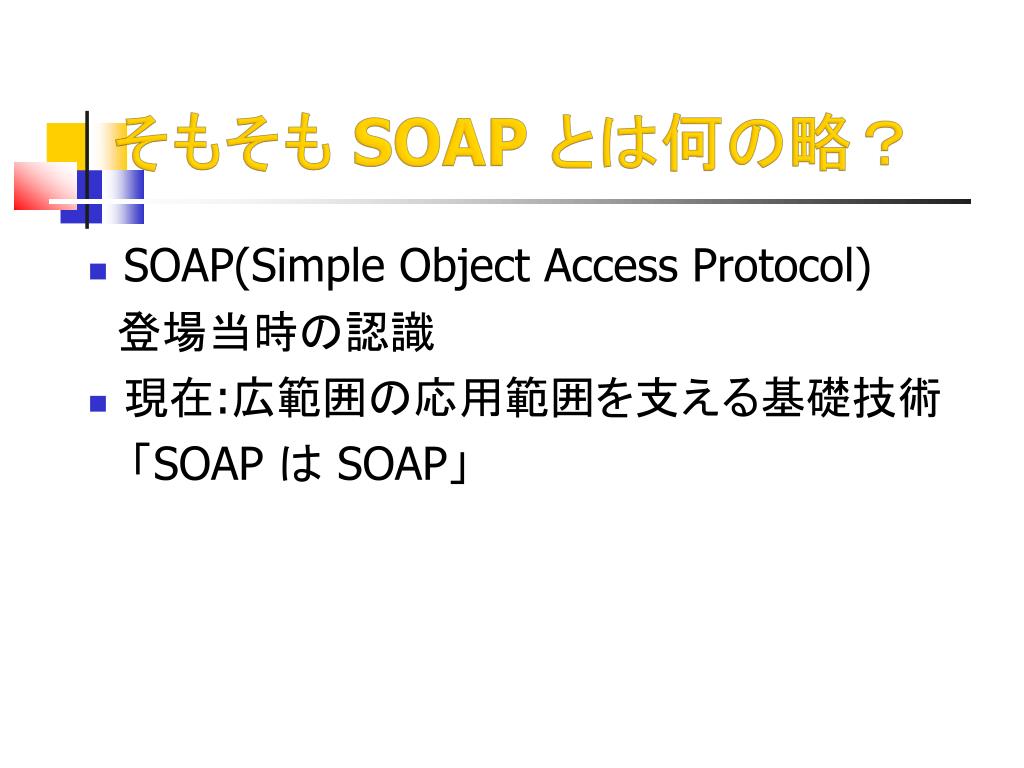 そもそも SOAP とは何の略？

SOAP(Simple Object Access Protocol)
登場当時の認識

現在:広範囲の応用範囲を支える基礎技術
「SOAP は SOAP」